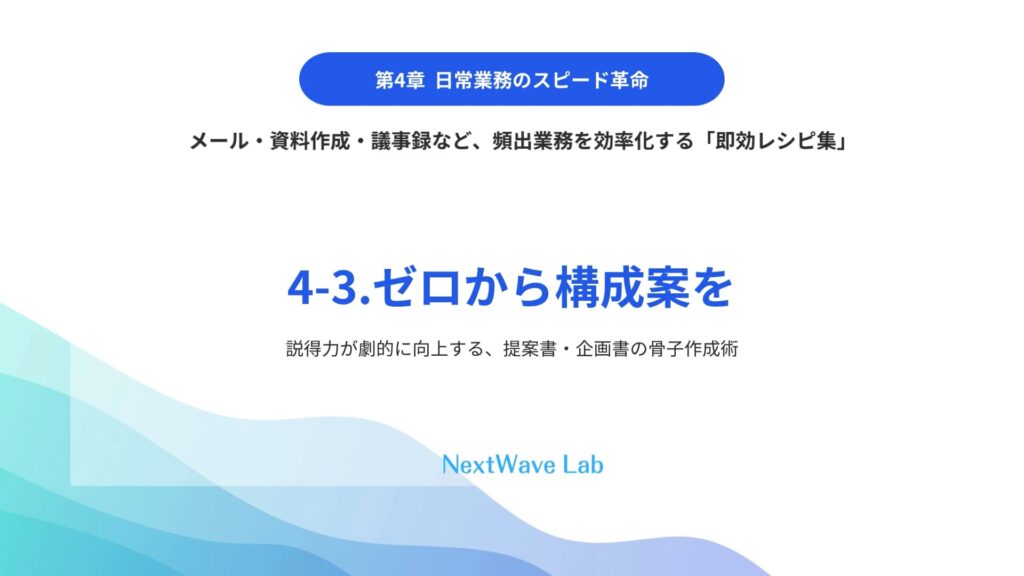 第4章 日常業務のスピード革命

メール・資料作成・議事録など、頻出業務を効率化する「即効レシピ集」

4-3.ゼロから構成案を

説得力が劇的に向上する、提案書・企画書の骨子作成術

NextWave Lab